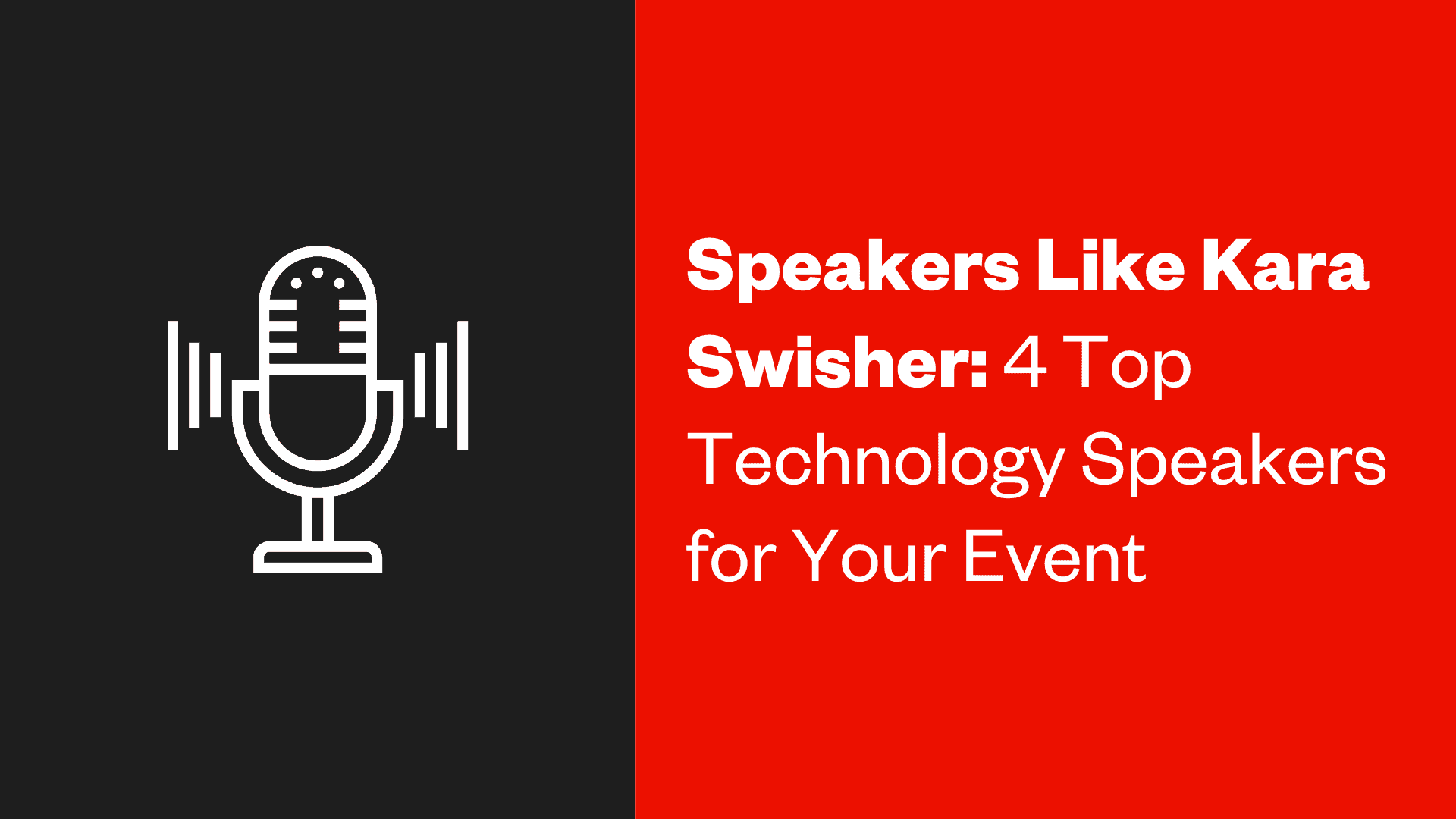 Speakers Like Kara Swisher: 4 Top Technology Speakers for Your Event